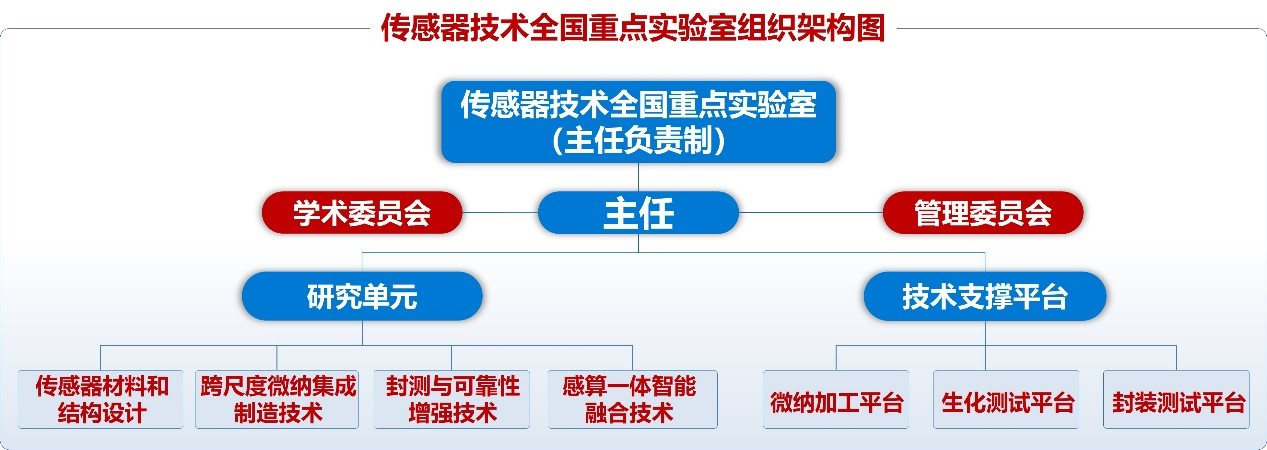 传感器技术全国重点实验室组织架构图

传感器技术全国重点实验室
（主任负责制）

学术委员会

主任

管理委员会

研究单元

技术支撑平台

传感器材料和结构设计

跨尺度微纳集成制造技术

封测与可靠性增强技术

感算一体智能融合技术

微纳加工平台

生化测试平台

封装测试平台